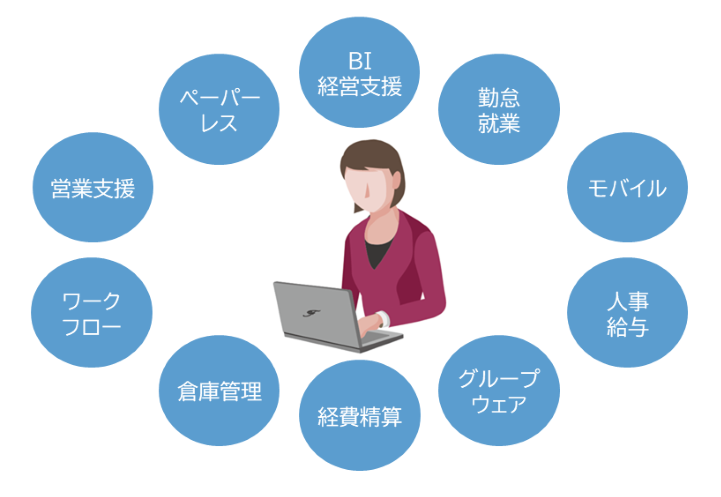 BI
経営支援

勤怠
就業

モバイル

人事
給与

グループ
ウェア

経費精算

倉庫管理

ワーク
フロー

営業支援

ペーパー
レス